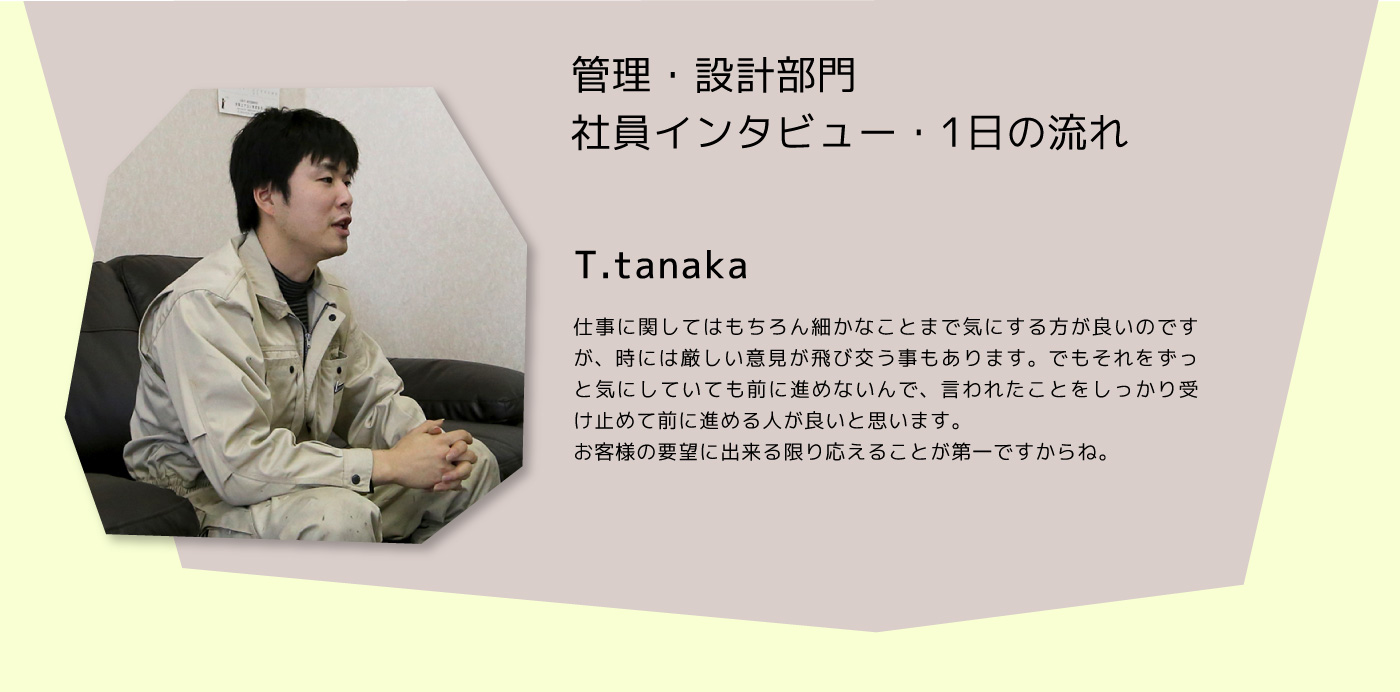 管理・設計部門
社員インタビュー・1日の流れ

T.tanaka

仕事に関してはもちろん細かなことまで気にする方が良いのですが、時には厳しい意見が飛び交う事もあります。でもそれをずっと気にしていても前に進めないんで、言われたことをしっかり受け止めて前に進める人が良いと思います。
お客様の要望に出来る限り応えることが第一ですからね。